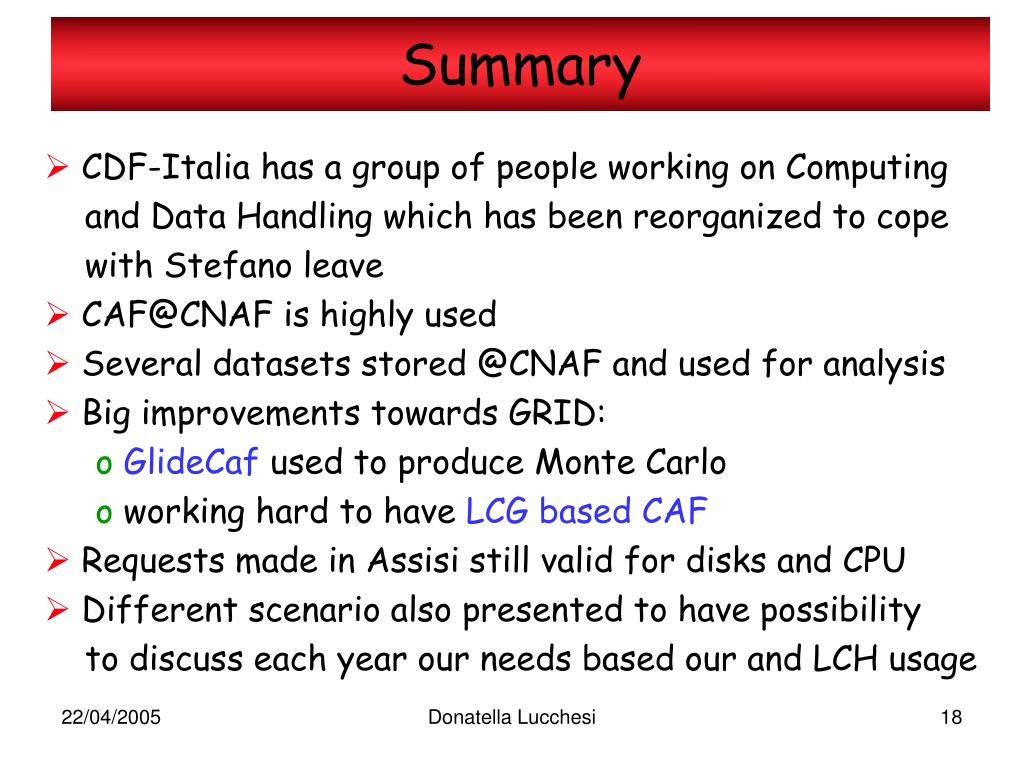 Summary

➢ CDF-Italia has a group of people working on Computing and Data Handling which has been reorganized to cope with Stefano leave
➢ CAF@CNAF is highly used
➢ Several datasets stored @CNAF and used for analysis
➢ Big improvements towards GRID:
o GlideCaf used to produce Monte Carlo
o working hard to have LCG based CAF
➢ Requests made in Assisi still valid for disks and CPU
➢ Different scenario also presented to have possibility to discuss each year our needs based our and LCH usage

22/04/2005
Donatella Lucchesi
18